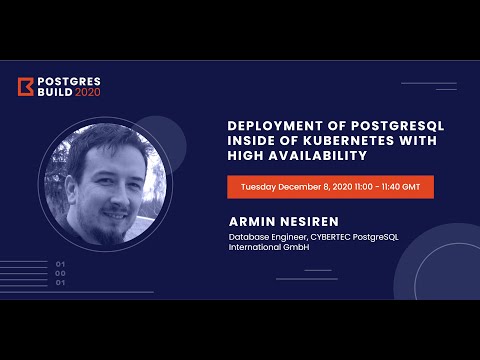 POSTGRES BUILD 2020

DEPLOYMENT OF POSTGRESQL INSIDE OF KUBERNETES WITH HIGH AVAILABILITY

Tuesday December 8, 2020 11:00 - 11:40 GMT

ARMIN NESIREN

Database Engineer, CYBERTEC PostgreSQL International GmbH

01
00
01